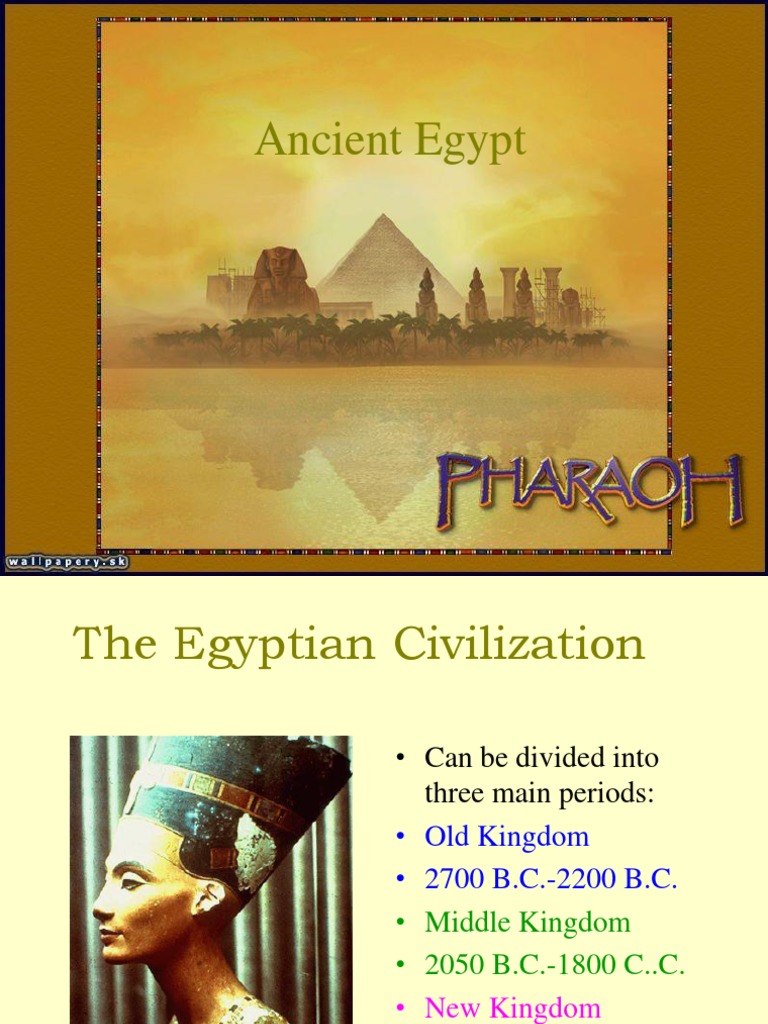 Ancient Egypt

PHARAOH

wallpapery.sk

The Egyptian Civilization

• Can be divided into three main periods:
• Old Kingdom
• 2700 B.C.-2200 B.C.
• Middle Kingdom
• 2050 B.C.-1800 C..C.
• New Kingdom